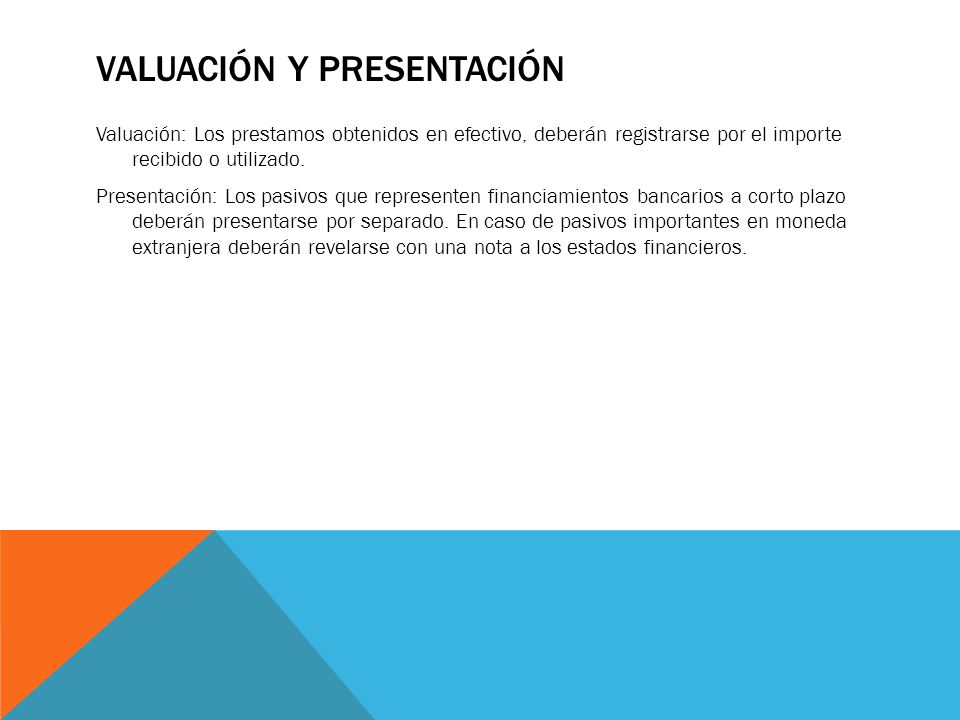 VALUACIÓN Y PRESENTACIÓN

Valuación: Los prestamos obtenidos en efectivo, deberán registrarse por el importe recibido o utilizado.

Presentación: Los pasivos que representen financiamientos bancarios a corto plazo deberán presentarse por separado. En caso de pasivos importantes en moneda extranjera deberán revelarse con una nota a los estados financieros.